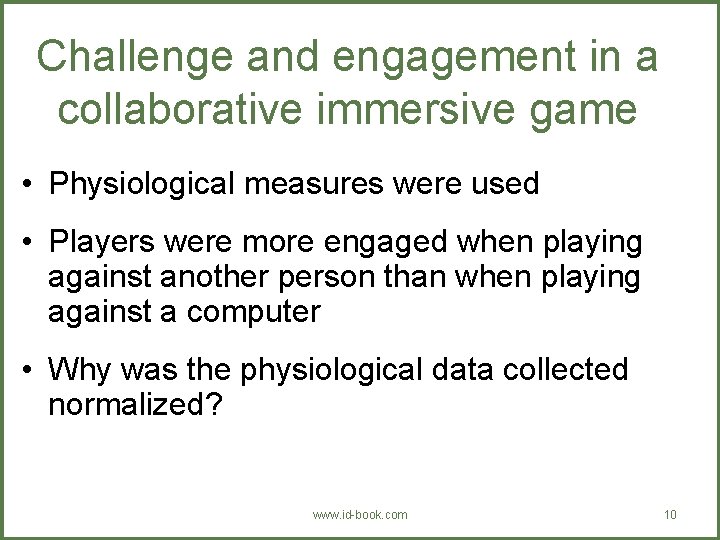 Challenge and engagement in a collaborative immersive game

• Physiological measures were used

• Players were more engaged when playing against another person than when playing against a computer

• Why was the physiological data collected normalized?

www.id-book.com

10